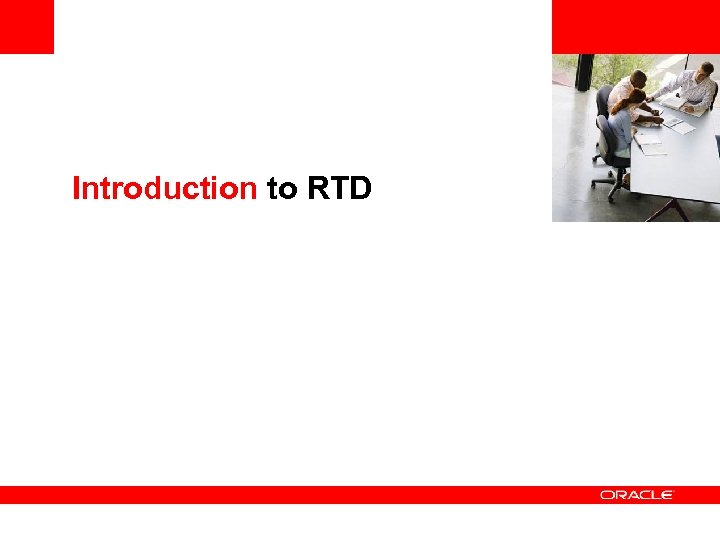 Introduction to RTD

ORACLE